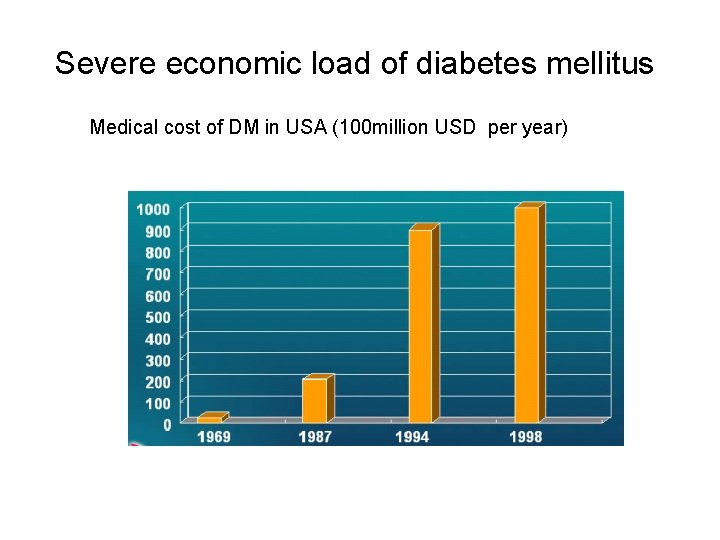 Severe economic load of diabetes mellitus

Medical cost of DM in USA (100million USD  per year)

1000
900
800
700
600
500
400
300
200
100
0

1969
1987
1994
1998